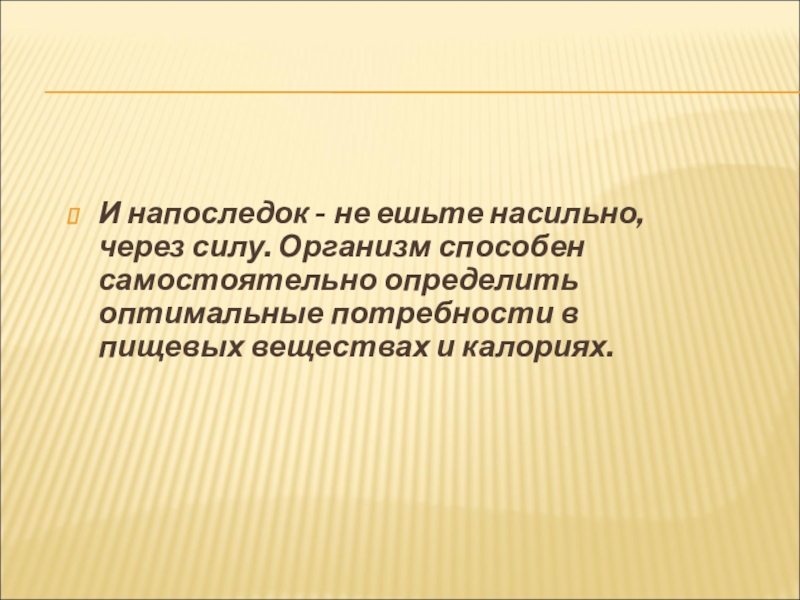 И напоследок - не ешьте насильно, через силу. Организм способен самостоятельно определить оптимальные потребности в пищевых веществах и калориях.